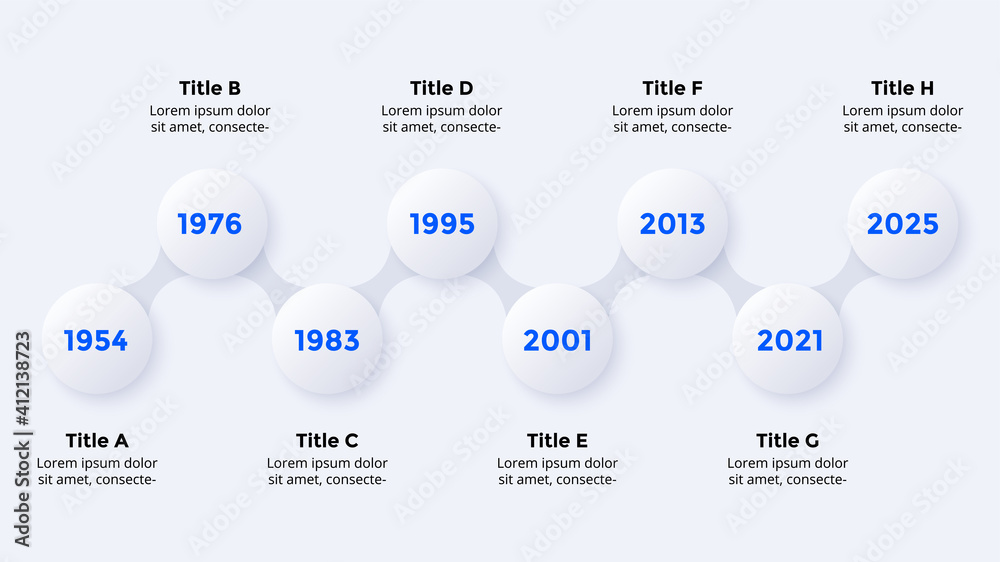 Title B
Lorem ipsum dolor sit amet, consecte-

Title D
Lorem ipsum dolor sit amet, consecte-

Title F
Lorem ipsum dolor sit amet, consecte-

Title H
Lorem ipsum dolor sit amet, consecte-

1976

1995

2013

2025

1954

1983

2001

2021

Title A
Lorem ipsum dolor sit amet, consecte-

Title C
Lorem ipsum dolor sit amet, consecte-

Title E
Lorem ipsum dolor sit amet, consecte-

Title G
Lorem ipsum dolor sit amet, consecte-

Adobe Stock | #412138723